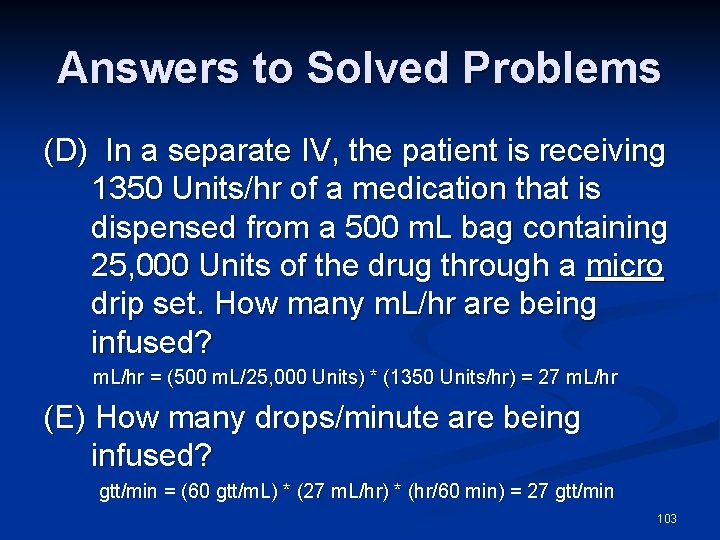 Answers to Solved Problems

(D) In a separate IV, the patient is receiving 1350 Units/hr of a medication that is dispensed from a 500 mL bag containing 25,000 Units of the drug through a micro drip set. How many mL/hr are being infused?

mL/hr = (500 mL/25,000 Units) * (1350 Units/hr) = 27 mL/hr

(E) How many drops/minute are being infused?

gtt/min = (60 gtt/mL) * (27 mL/hr) * (hr/60 min) = 27 gtt/min

103